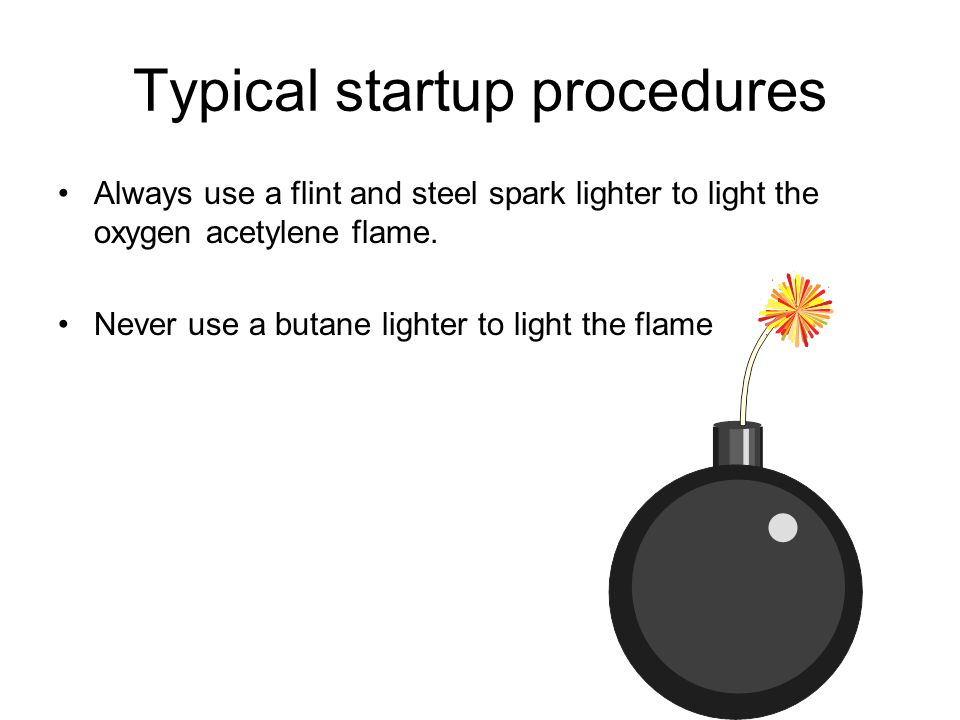 Typical startup procedures

• Always use a flint and steel spark lighter to light the oxygen acetylene flame.

• Never use a butane lighter to light the flame